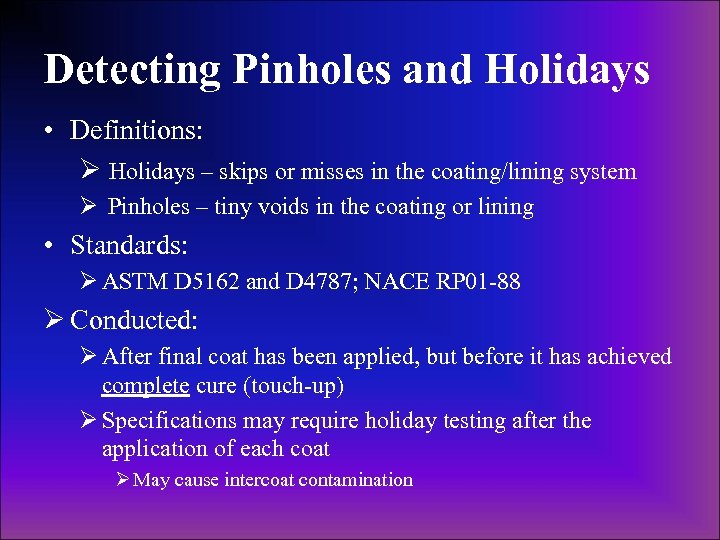 Detecting Pinholes and Holidays

• Definitions:

➢ Holidays – skips or misses in the coating/lining system

➢ Pinholes – tiny voids in the coating or lining

• Standards:

➢ ASTM D5162 and D4787; NACE RP01-88

➢ Conducted:

➢ After final coat has been applied, but before it has achieved complete cure (touch-up)

➢ Specifications may require holiday testing after the application of each coat

➢ May cause intercoat contamination